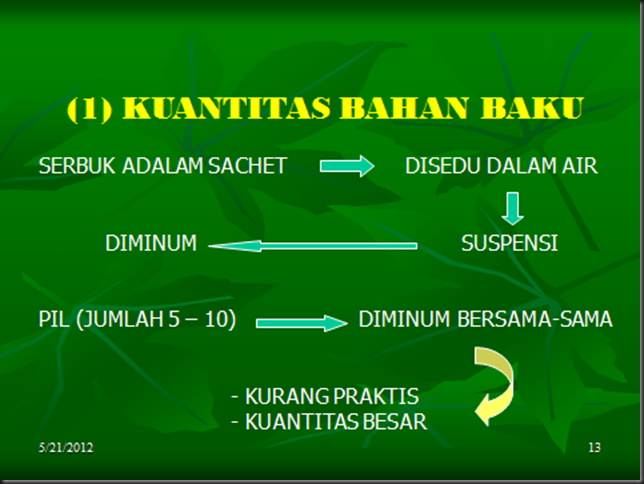 (1) KUANTITAS BAHAN BAKU

SERBUK ADALAM SACHET

DISEDU DALAM AIR

SUSPENSI

DIMINUM

PIL (JUMLAH 5 – 10)

DIMINUM BERSAMA-SAMA

- KURANG PRAKTIS
- KUANTITAS BESAR

5/21/2012

13